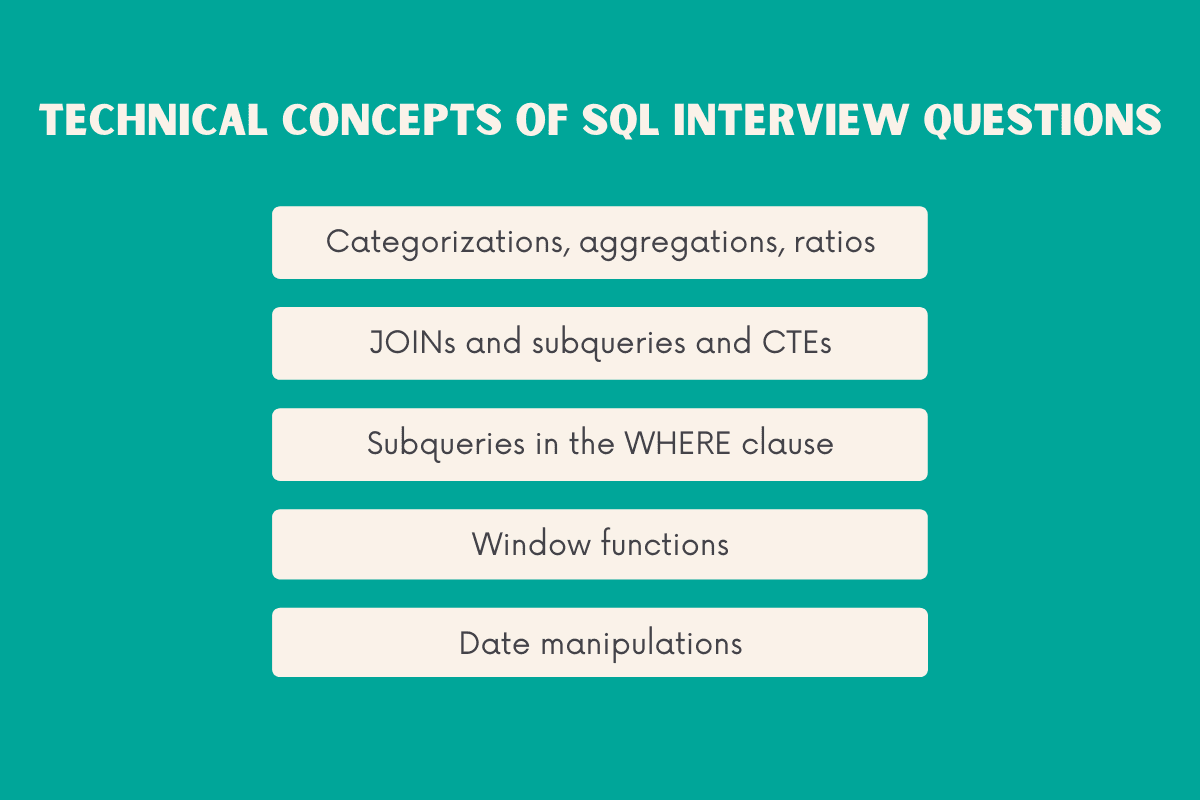 TECHNICAL CONCEPTS OF SQL INTERVIEW QUESTIONS

Categorizations, aggregations, ratios

JOINs and subqueries and CTEs

Subqueries in the WHERE clause

Window functions

Date manipulations